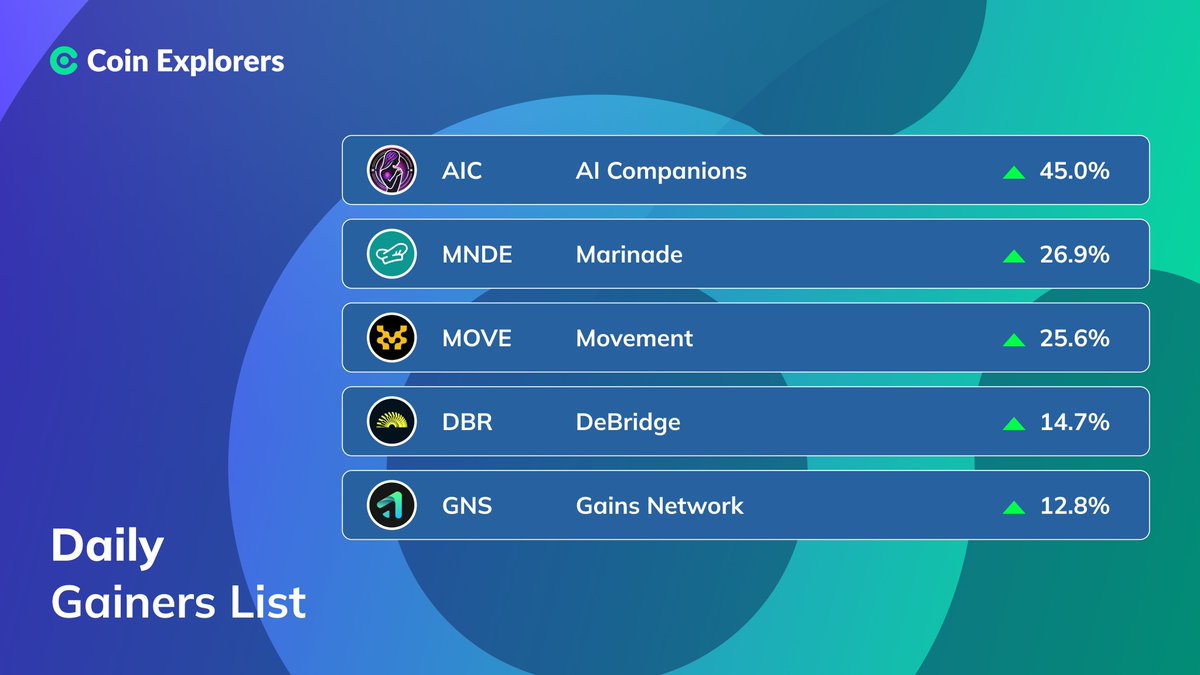 Coin Explorers

| AIC | AI Companions | 45.0% |
|---|---|---|
| MNDE | Marinade | 26.9% |
| MOVE | Movement | 25.6% |
| DBR | DeBridge | 14.7% |
| GNS | Gains Network | 12.8% |

Daily Gainers List